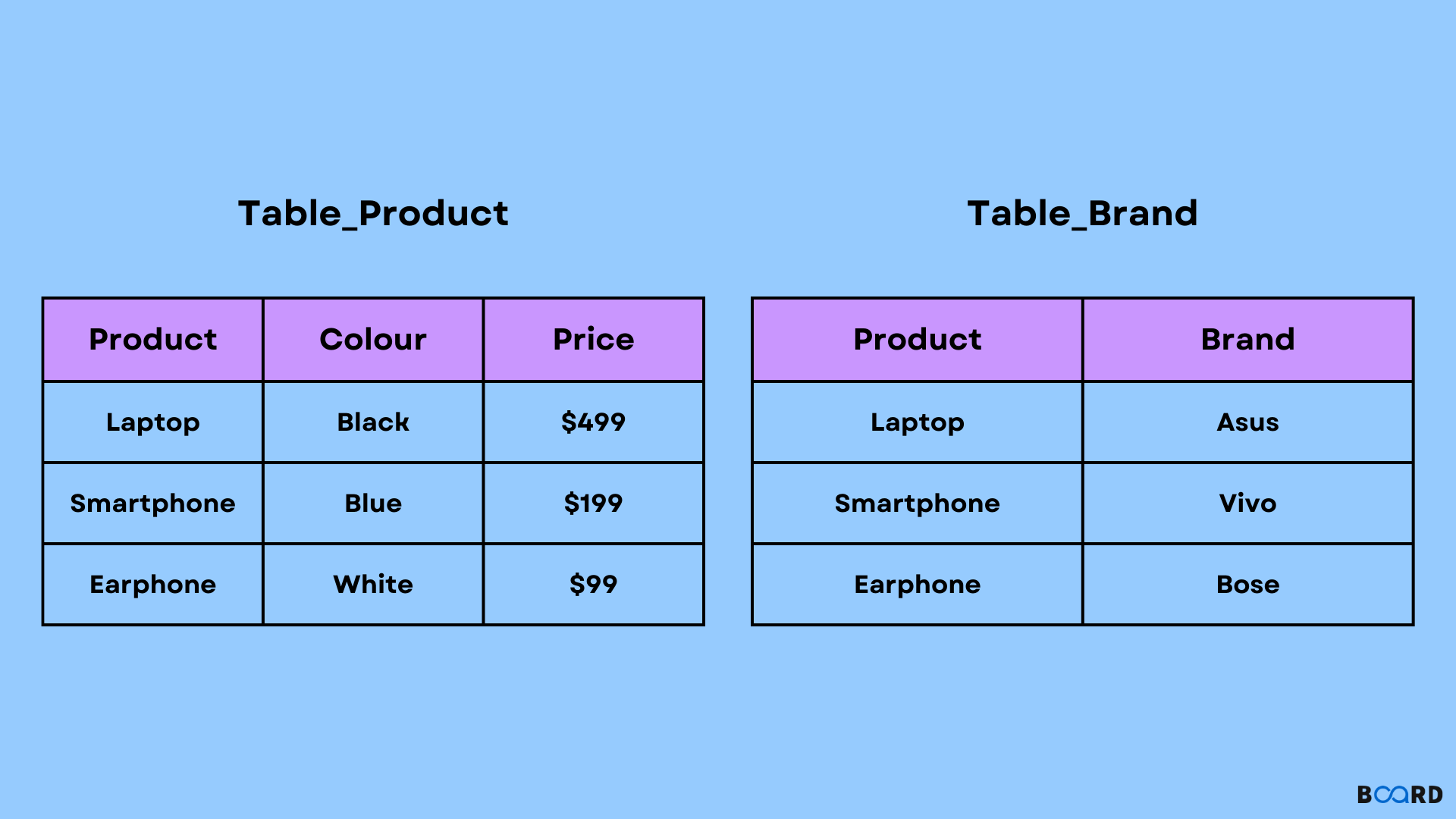 Table_Product

| Product | Colour | Price |
|---|---|---|
| Laptop | Black | \$499 |
| Smartphone | Blue | \$199 |
| Earphone | White | \$99 |

Table_Brand

| Product | Brand |
|---|---|
| Laptop | Asus |
| Smartphone | Vivo |
| Earphone | Bose |

BOARD